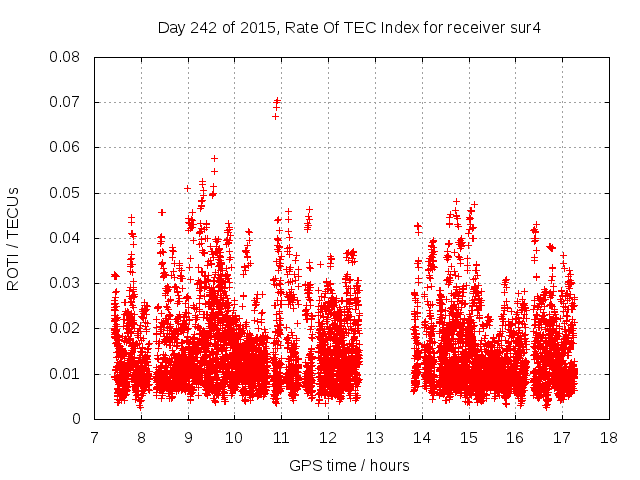 Day 242 of 2015, Rate Of TEC Index for receiver sur4

ROTI / TECUs

0.08
0.07
0.06
0.05
0.04
0.03
0.02
0.01
0

7 8 9 10 11 12 13 14 15 16 17 18

GPS time / hours